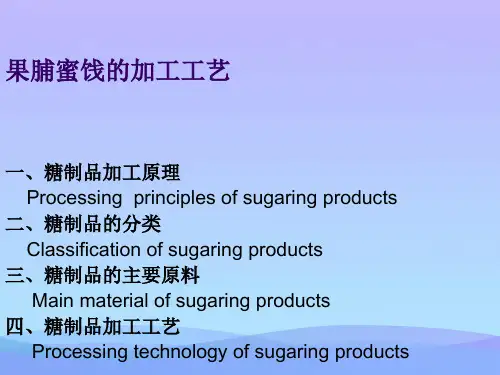 果脯蜜饯的加工工艺

一、糖制品加工原理
Processing principles of sugaring products
二、糖制品的分类
Classification of sugaring products
三、糖制品的主要原料
Main material of sugaring products
四、糖制品加工工艺
Processing technology of sugaring products